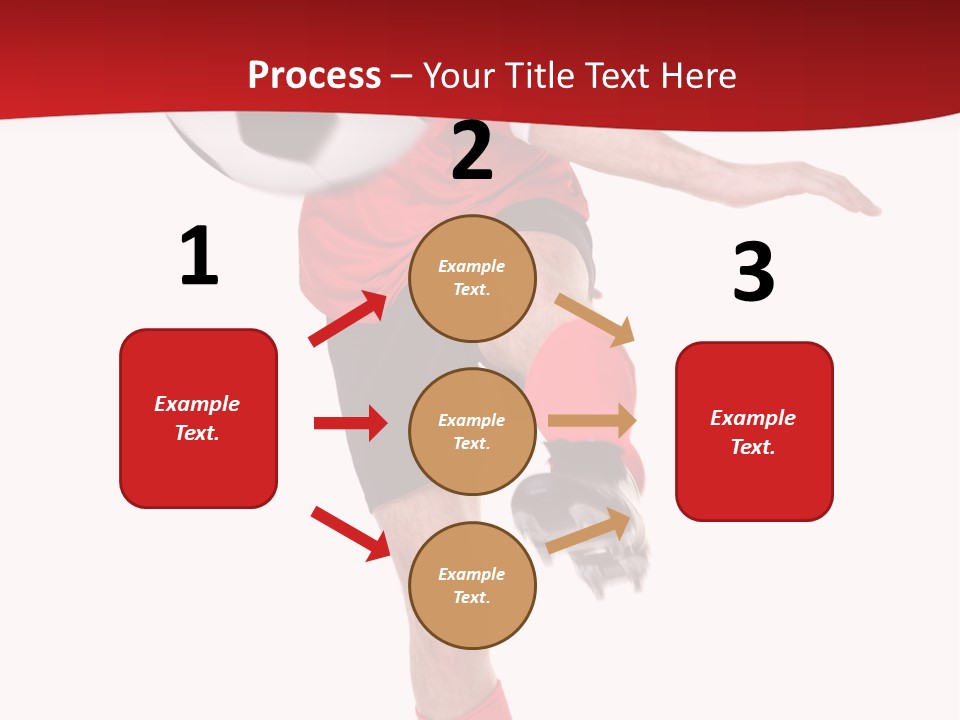 Process – Your Title Text Here

1

Example Text.

2

Example Text.

Example Text.

Example Text.

3

Example Text.